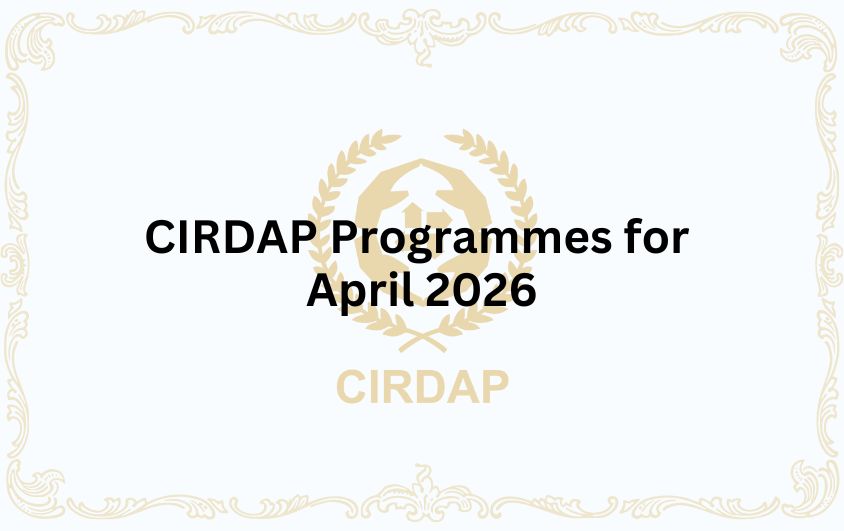 CIRDAP Programmes for April 2026

CIRDAP